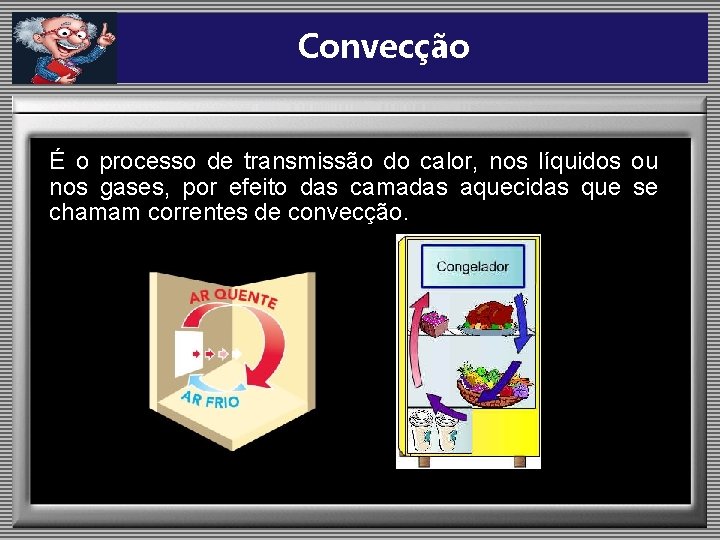 Convecção

É o processo de transmissão do calor, nos líquidos ou nos gases, por efeito das camadas aquecidas que se chamam correntes de convecção.

AR QUENTE

AR FRIO

Congelador